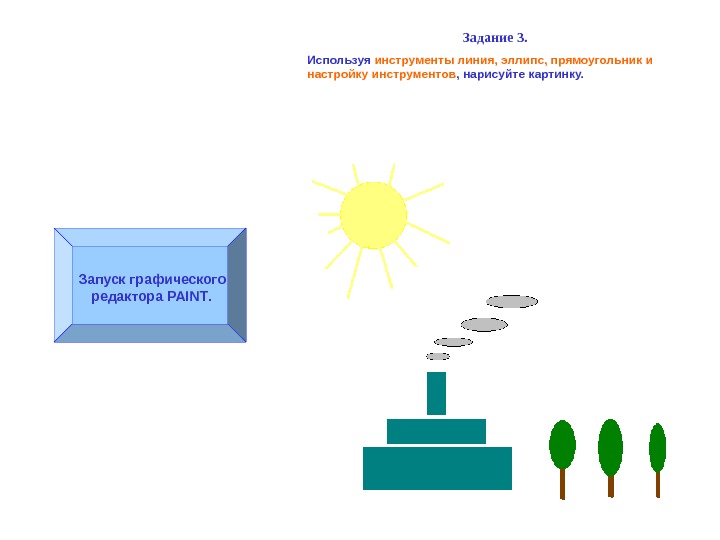 Задание 3.

Используя инструменты линия, эллипс, прямоугольник и настройку инструментов, нарисуйте картинку.

Запуск графического редактора PAINT.